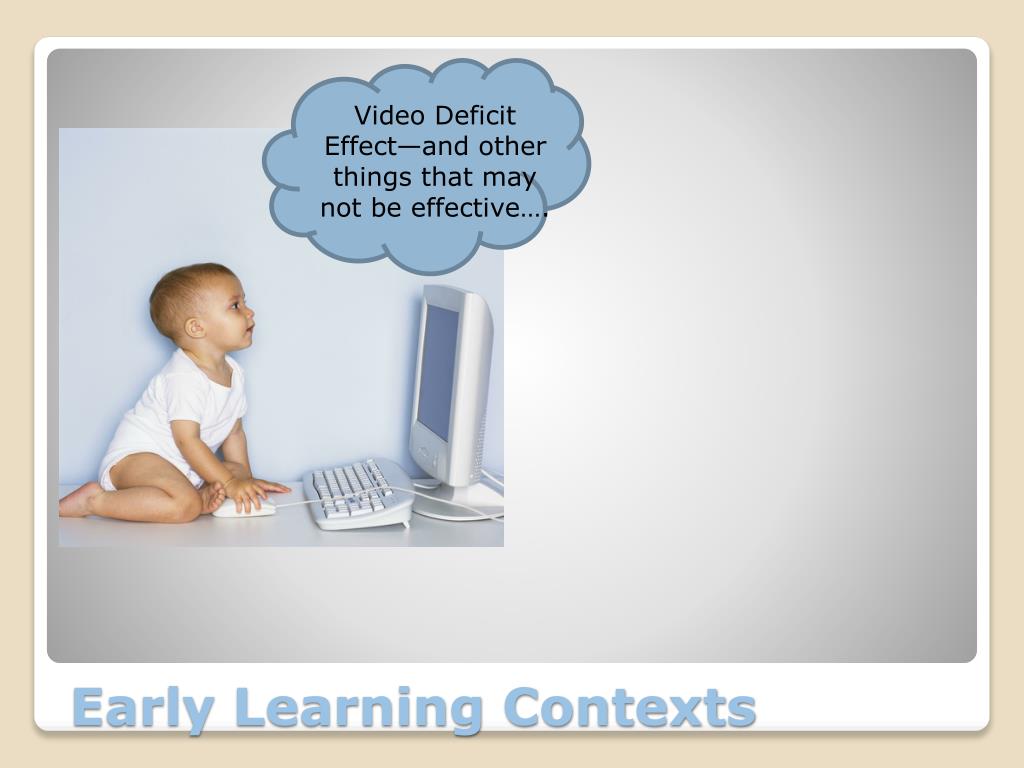 Video Deficit Effect—and other things that may not be effective….

Early Learning Contexts